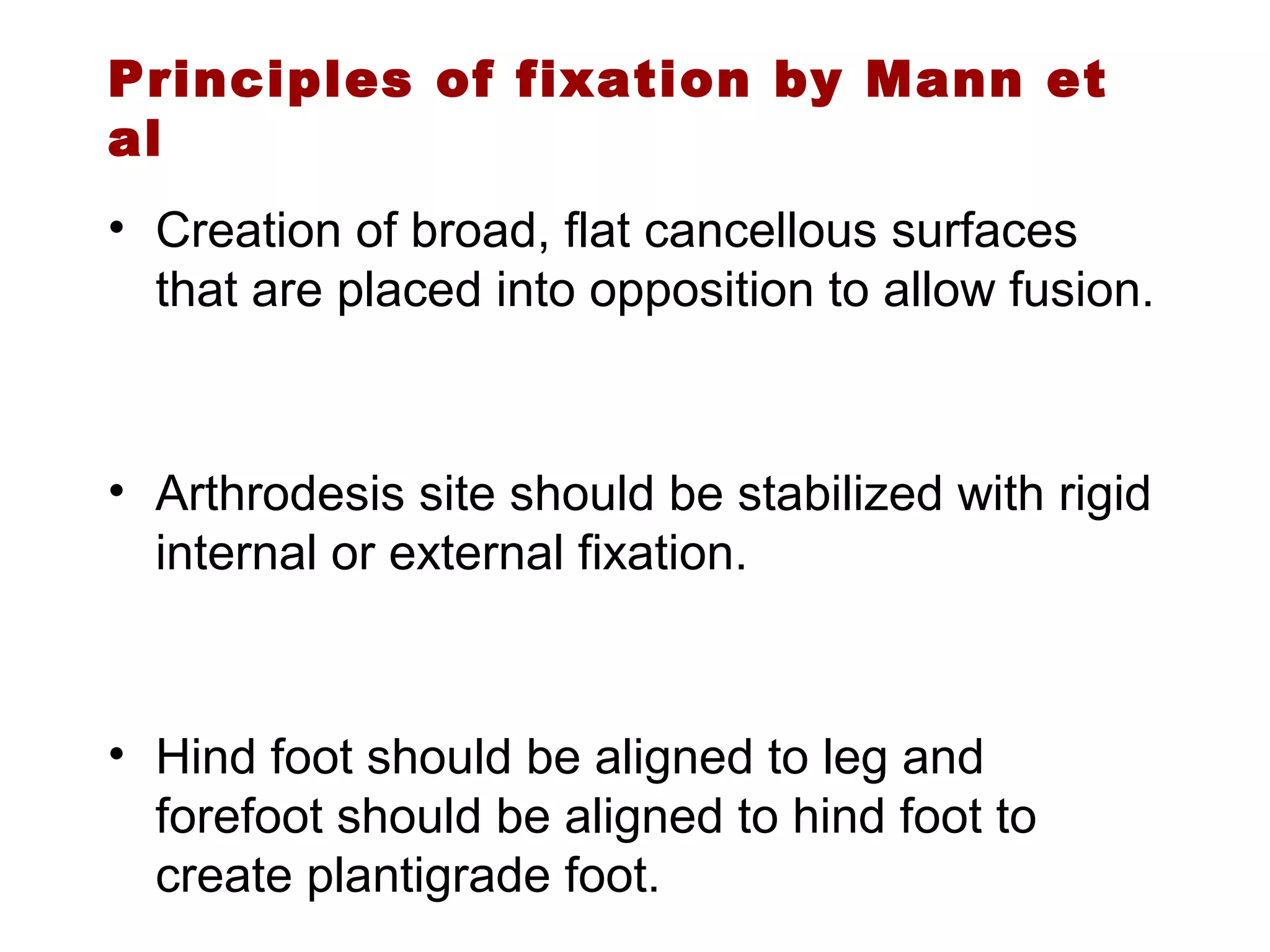 Principles of fixation by Mann et al

• Creation of broad, flat cancellous surfaces that are placed into opposition to allow fusion.

• Arthrodesis site should be stabilized with rigid internal or external fixation.

• Hind foot should be aligned to leg and forefoot should be aligned to hind foot to create plantigrade foot.